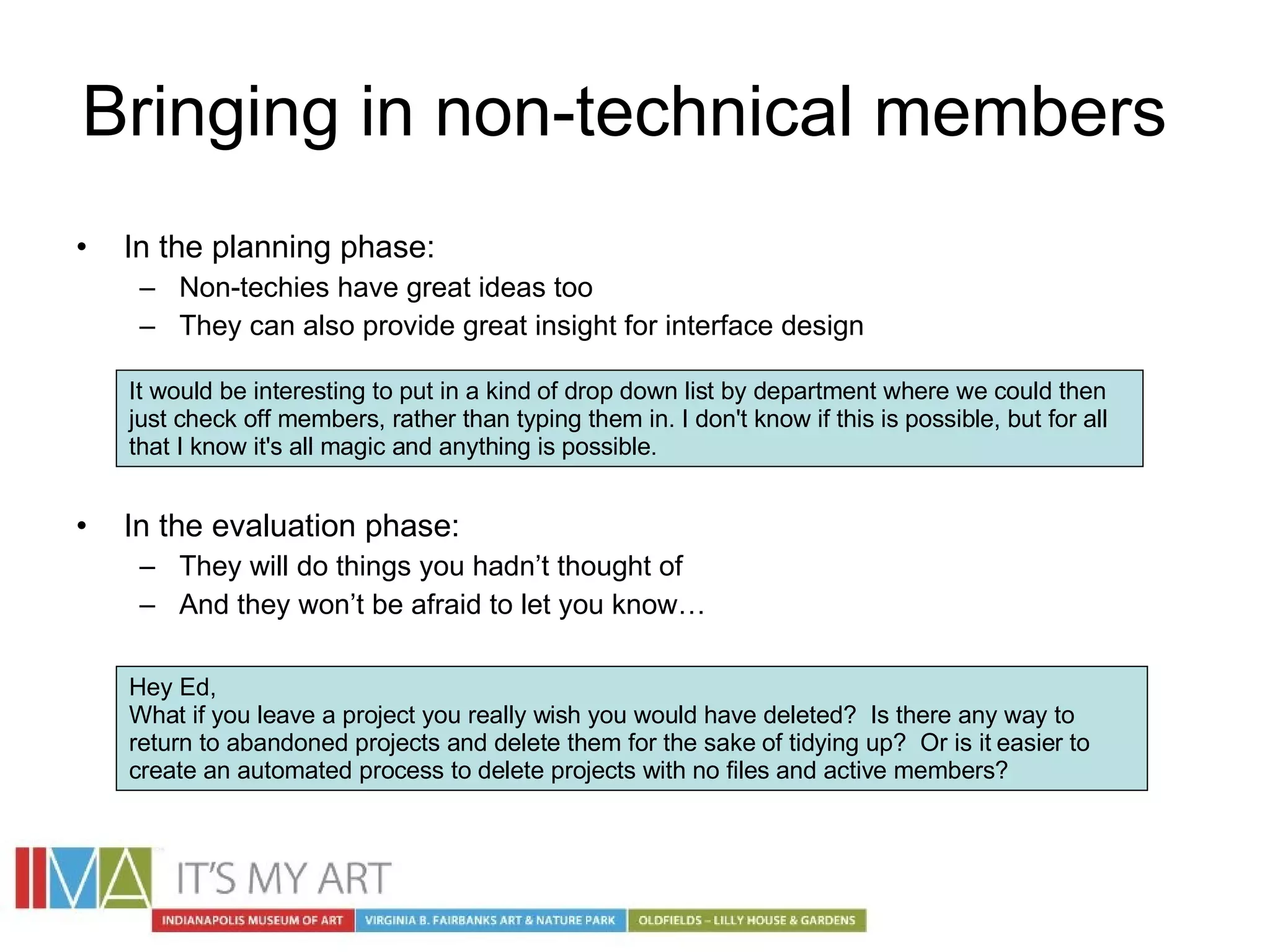 Bringing in non-technical members

• In the planning phase:
– Non-techies have great ideas too
– They can also provide great insight for interface design

It would be interesting to put in a kind of drop down list by department where we could then just check off members, rather than typing them in. I don't know if this is possible, but for all that I know it's all magic and anything is possible.

• In the evaluation phase:
– They will do things you hadn't thought of
– And they won't be afraid to let you know…

Hey Ed,
What if you leave a project you really wish you would have deleted? Is there any way to return to abandoned projects and delete them for the sake of tidying up? Or is it easier to create an automated process to delete projects with no files and active members?

IMA IT'S MY ART
INDIANAPOLIS MUSEUM OF ART VIRGINIA B. FAIRBANKS ART & NATURE PARK OLDFIELDS – LILLY HOUSE & GARDENS